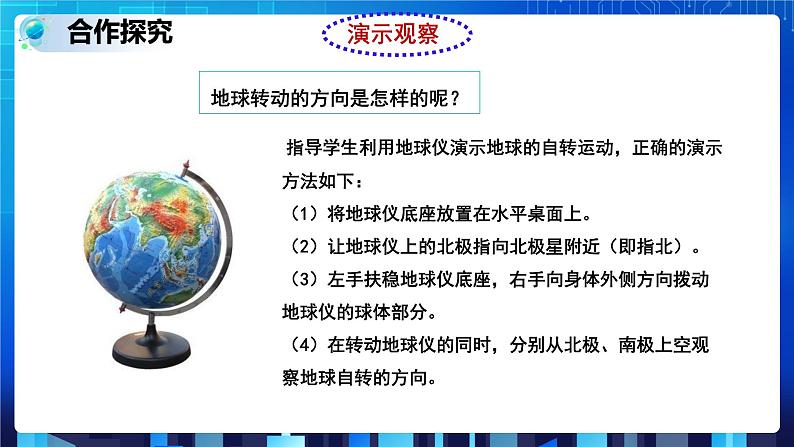 合作探究

演示观察

地球转动的方向是怎样的呢？

指导学生利用地球仪演示地球的自转运动，正确的演示方法如下：

（1）将地球仪底座放置在水平桌面上。

（2）让地球仪上的北极指向北极星附近（即指北）。

（3）左手扶稳地球仪底座，右手向身体外侧方向拨动地球仪的球体部分。

（4）在转动地球仪的同时，分别从北极、南极上空观察地球自转的方向。